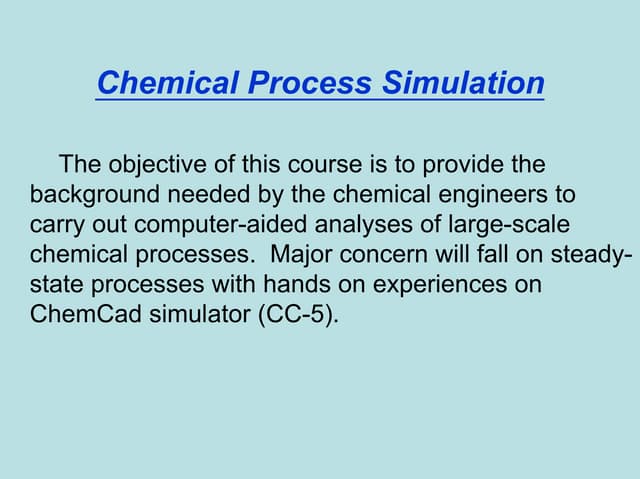 Chemical Process Simulation

The objective of this course is to provide the background needed by the chemical engineers to carry out computer-aided analyses of large-scale chemical processes. Major concern will fall on steady-state processes with hands on experiences on ChemCad simulator (CC-5).